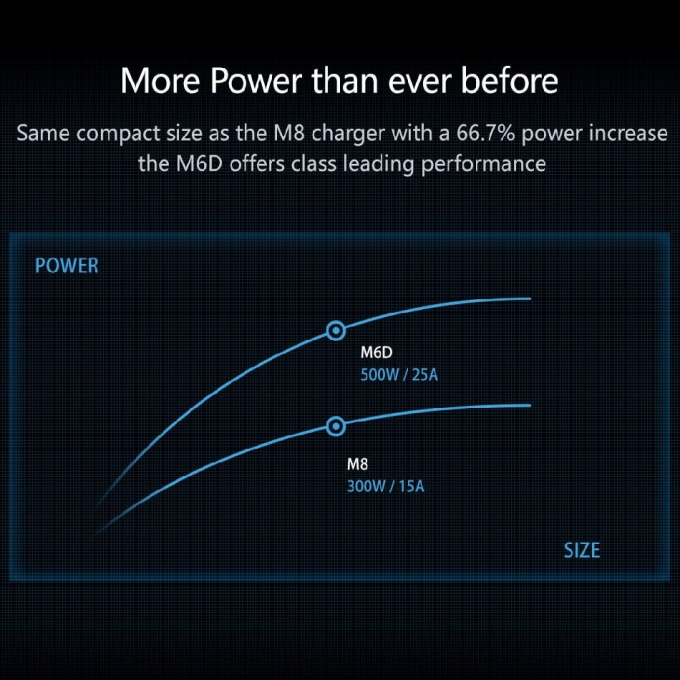 More Power than ever before

Same compact size as the M8 charger with a 66.7% power increase the M6D offers class leading performance

POWER

M6D
500W / 25A

M8
300W / 15A

SIZE